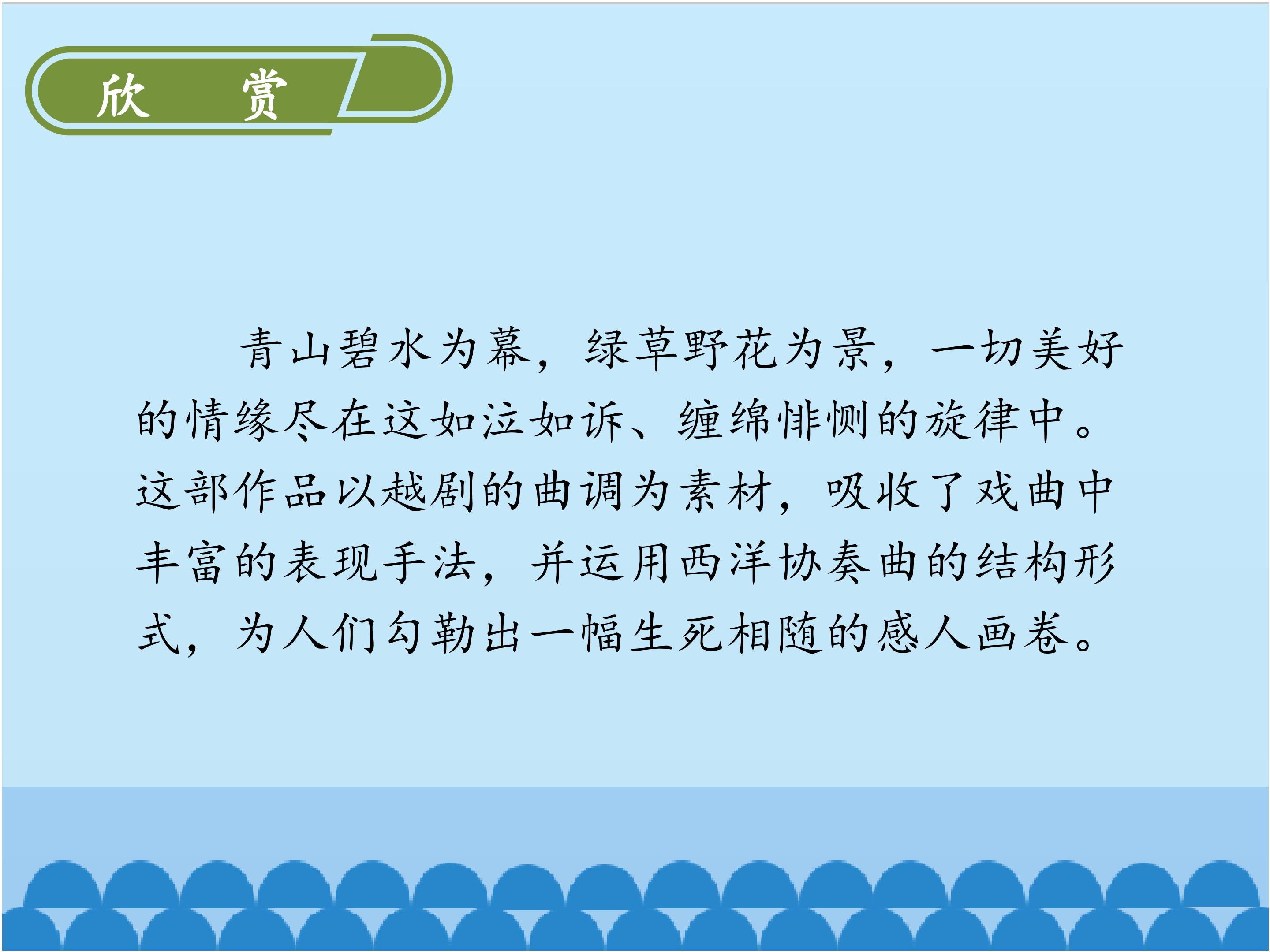 欣　赏

青山碧水为幕，绿草野花为景，一切美好的情缘尽在这如泣如诉、缠绵悱恻的旋律中。这部作品以越剧的曲调为素材，吸收了戏曲中丰富的表现手法，并运用西洋协奏曲的结构形式，为人们勾勒出一幅生死相随的感人画卷。